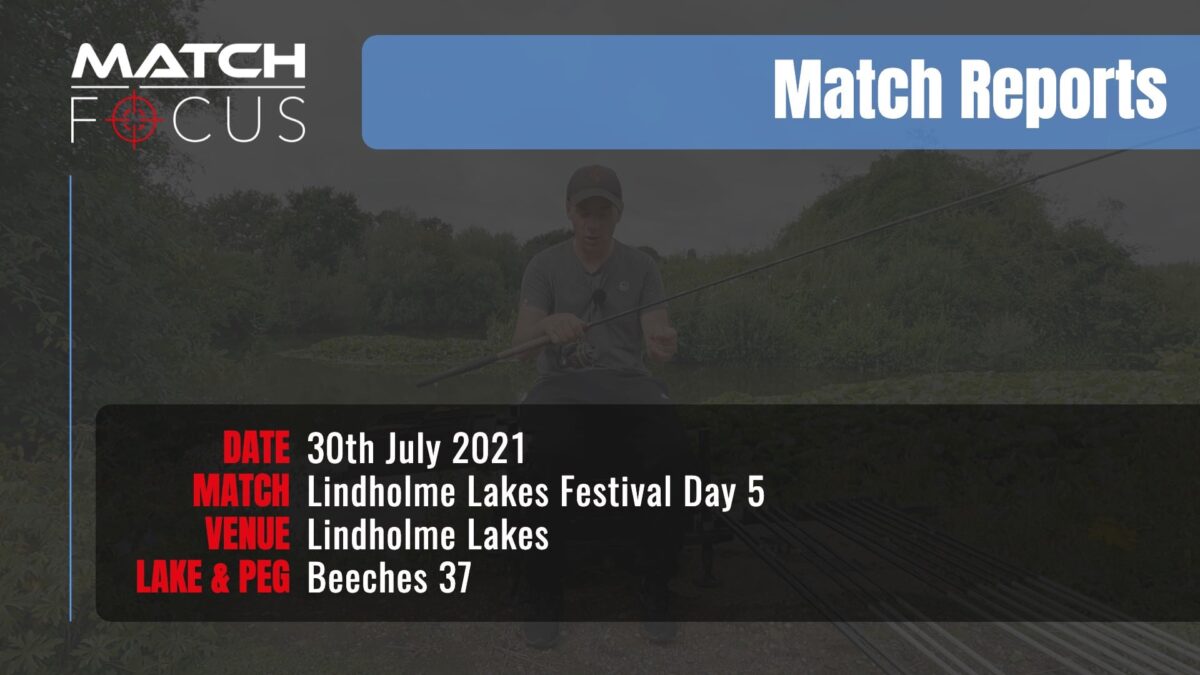 MATCH FOCUS

Match Reports

DATE 30th July 2021
MATCH Lindholme Lakes Festival Day 5
VENUE Lindholme Lakes
LAKE & PEG Beeches 37